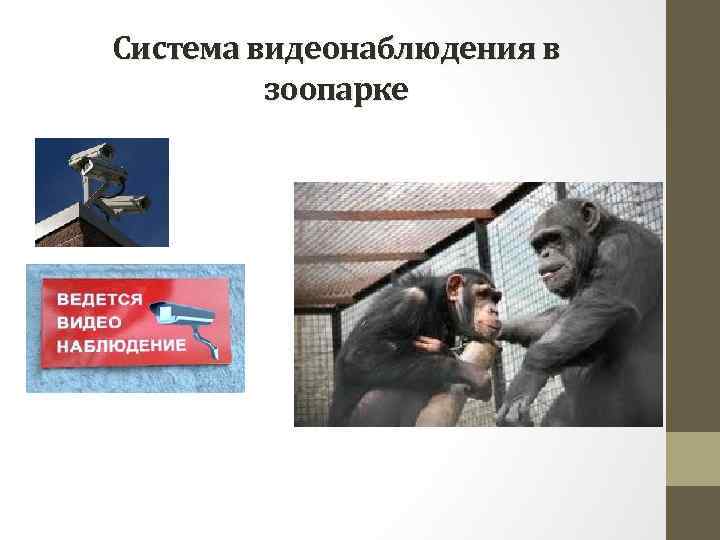 Система видеонаблюдения в зоопарке

ВЕДЕТСЯ
ВИДЕО
НАБЛЮДЕНИЕ